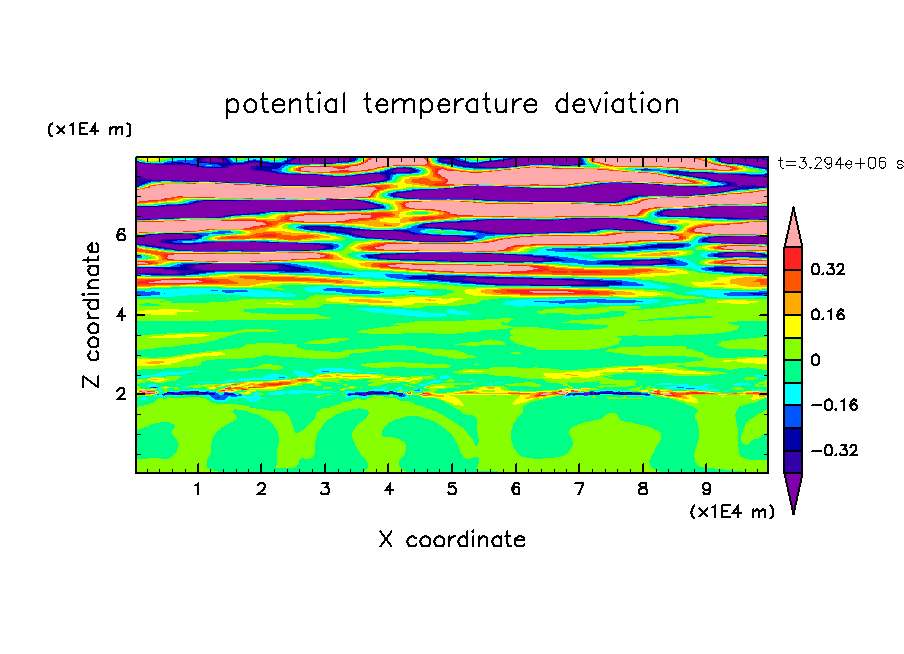 potential temperature deviation

(x1E4 m)

t=3.294e+06 s

Z coordinate

6

4

2

0.32

0.16

0

−0.16

−0.32

1 2 3 4 5 6 7 8 9

(x1E4 m)

X coordinate